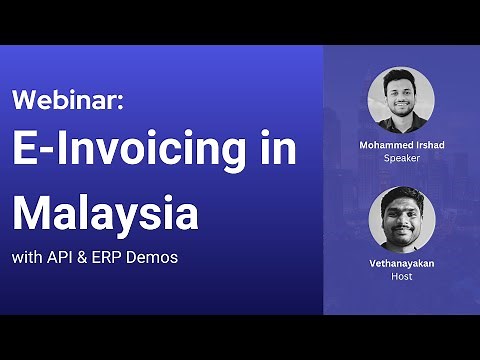 Webinar:
E-Invoicing in Malaysia
with API & ERP Demos

Mohammed Irshad
Speaker

Vethanayakan
Host